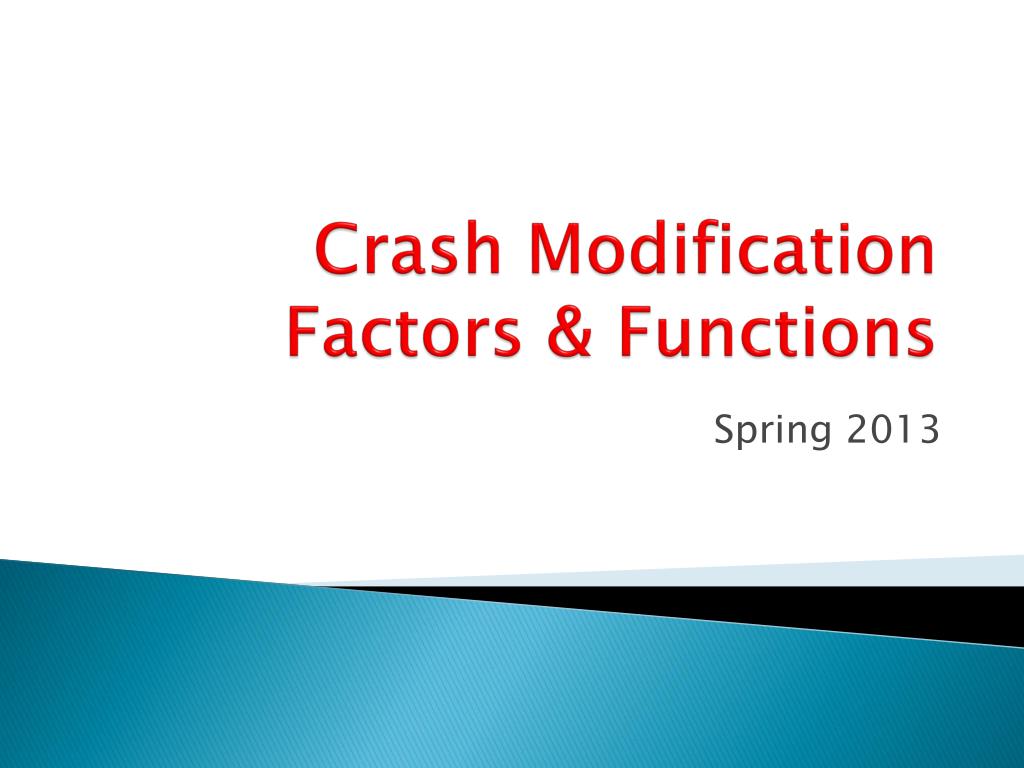 Crash Modification Factors & Functions

Spring 2013